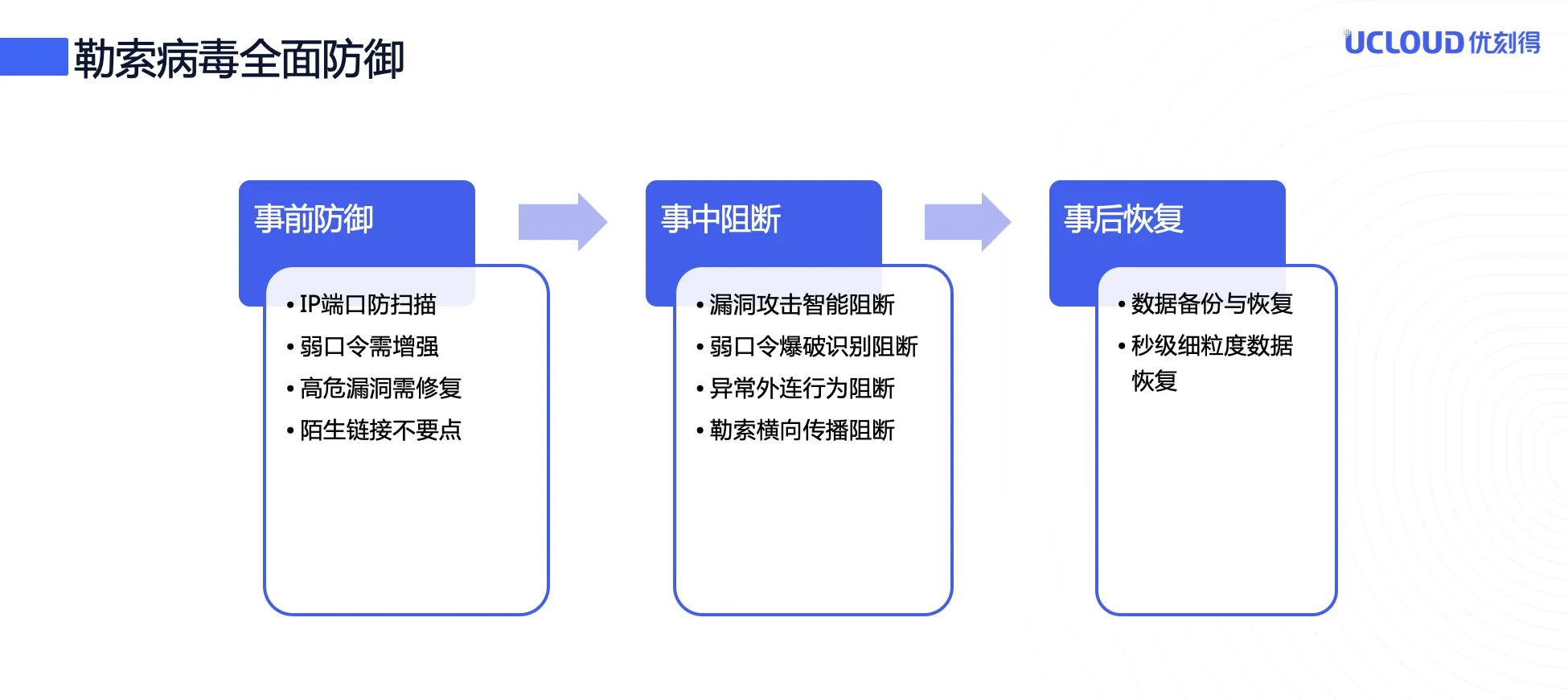 勒索病毒全面防御

UCLOUD 优刻得

事前防御

• IP端口防扫描
• 弱口令需增强
• 高危漏洞需修复
• 陌生链接不要点

事中阻断

• 漏洞攻击智能阻断
• 弱口令爆破识别阻断
• 异常外连行为阻断
• 勒索横向传播阻断

事后恢复

• 数据备份与恢复
• 秒级细粒度数据恢复